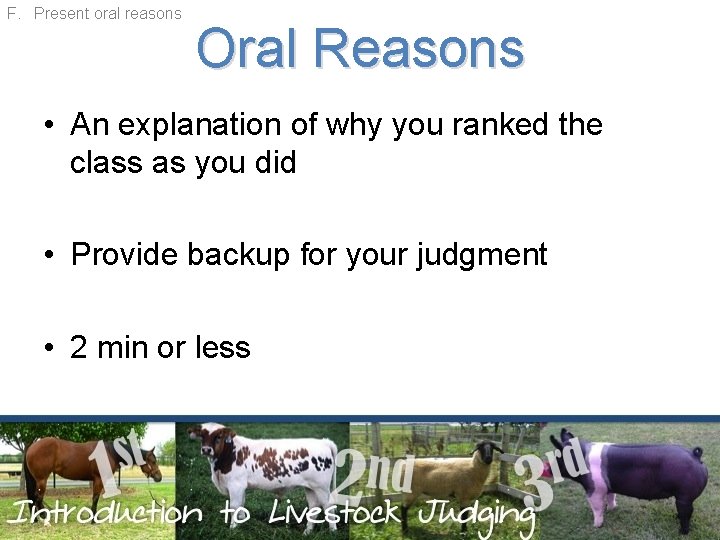 F. Present oral reasons

Oral Reasons

• An explanation of why you ranked the class as you did

• Provide backup for your judgment

• 2 min or less

1st 2nd 3rd

Introduction to Livestock Judging